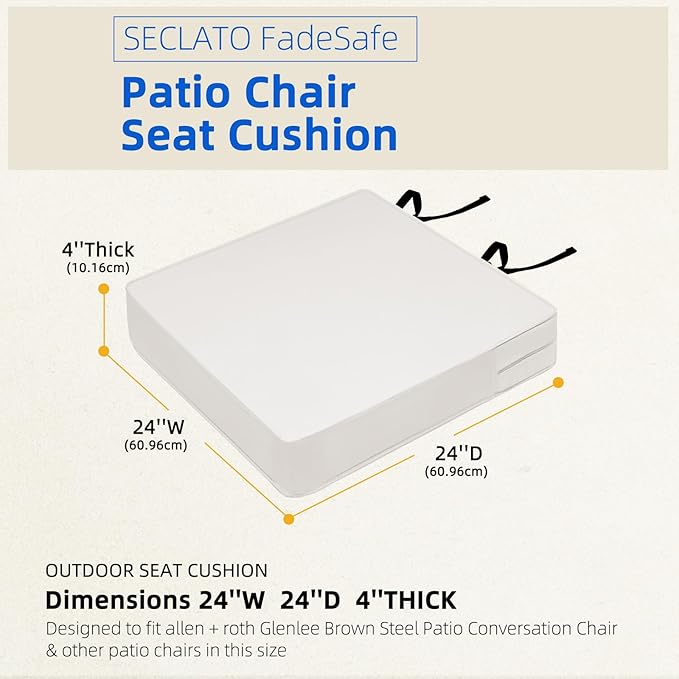 SECLATO FadeSafe

Patio Chair Seat Cushion

4''Thick
(10.16cm)

24''W
(60.96cm)

24''D
(60.96cm)

OUTDOOR SEAT CUSHION

Dimensions 24''W 24''D 4''THICK

Designed to fit allen + roth Glenlee Brown Steel Patio Conversation Chair & other patio chairs in this size